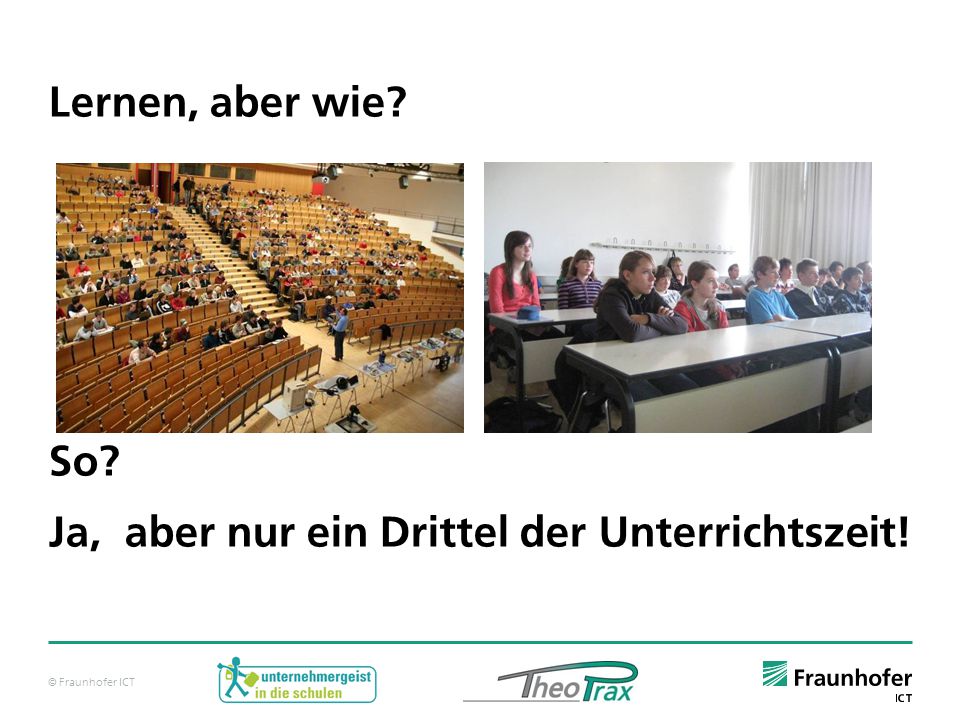 Lernen, aber wie?

So?

Ja, aber nur ein Drittel der Unterrichtszeit!

© Fraunhofer ICT

unternehmergeist in die schulen

TheoPrax

Fraunhofer ICT